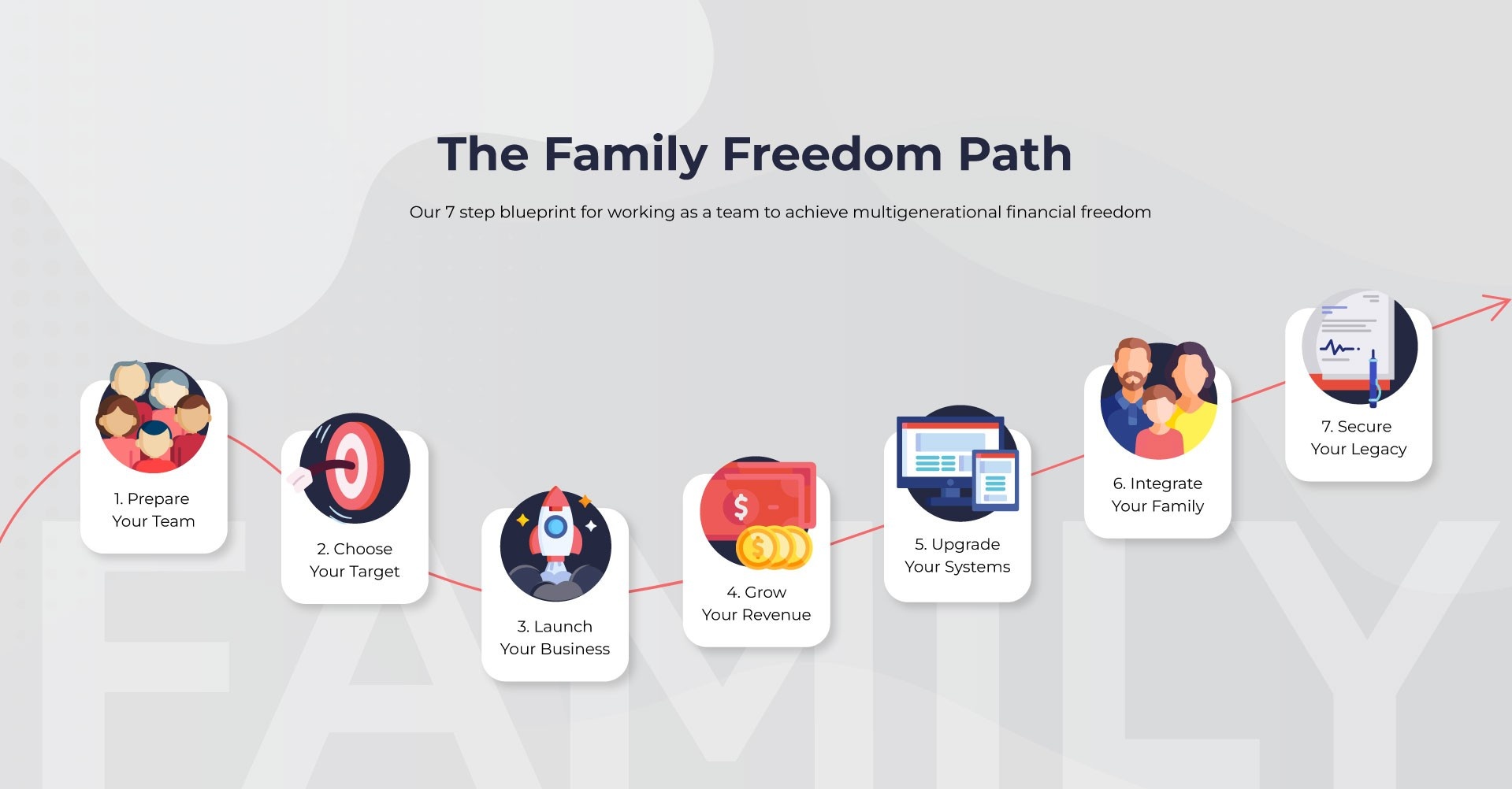 The Family Freedom Path

Our 7 step blueprint for working as a team to achieve multigenerational financial freedom

1. Prepare Your Team

2. Choose Your Target

3. Launch Your Business

4. Grow Your Revenue

5. Upgrade Your Systems

6. Integrate Your Family

7. Secure Your Legacy

FAMILY